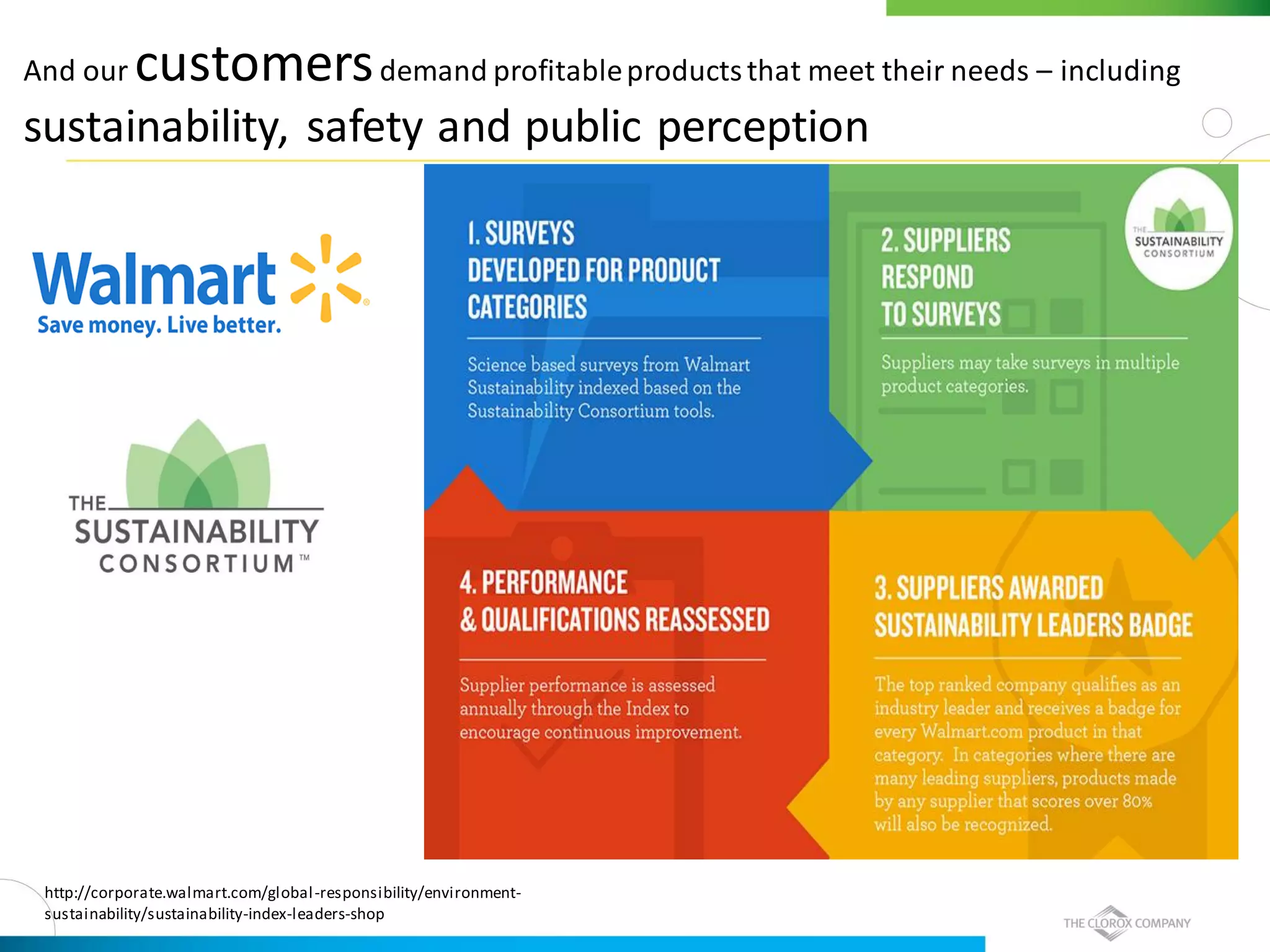 And our customers demand profitable products that meet their needs – including sustainability, safety and public perception

Walmart
Save money. Live better.

THE SUSTAINABILITY CONSORTIUM™

1. SURVEYS DEVELOPED FOR PRODUCT CATEGORIES

Science based surveys from Walmart Sustainability indexed based on the Sustainability Consortium tools.

2. SUPPLIERS RESPOND TO SURVEYS

THE SUSTAINABILITY CONSORTIUM

Suppliers may take surveys in multiple product categories.

4. PERFORMANCE & QUALIFICATIONS REASSESSED

Supplier performance is assessed annually through the Index to encourage continuous improvement.

3. SUPPLIERS AWARDED SUSTAINABILITY LEADERS BADGE

The top ranked company qualifies as an industry leader and receives a badge for every Walmart.com product in that category. In categories where there are many leading suppliers, products made by any supplier that scores over 80% will also be recognized.

http://corporate.walmart.com/global-responsibility/environment-sustainability/sustainability-index-leaders-shop

THE CLOROX COMPANY